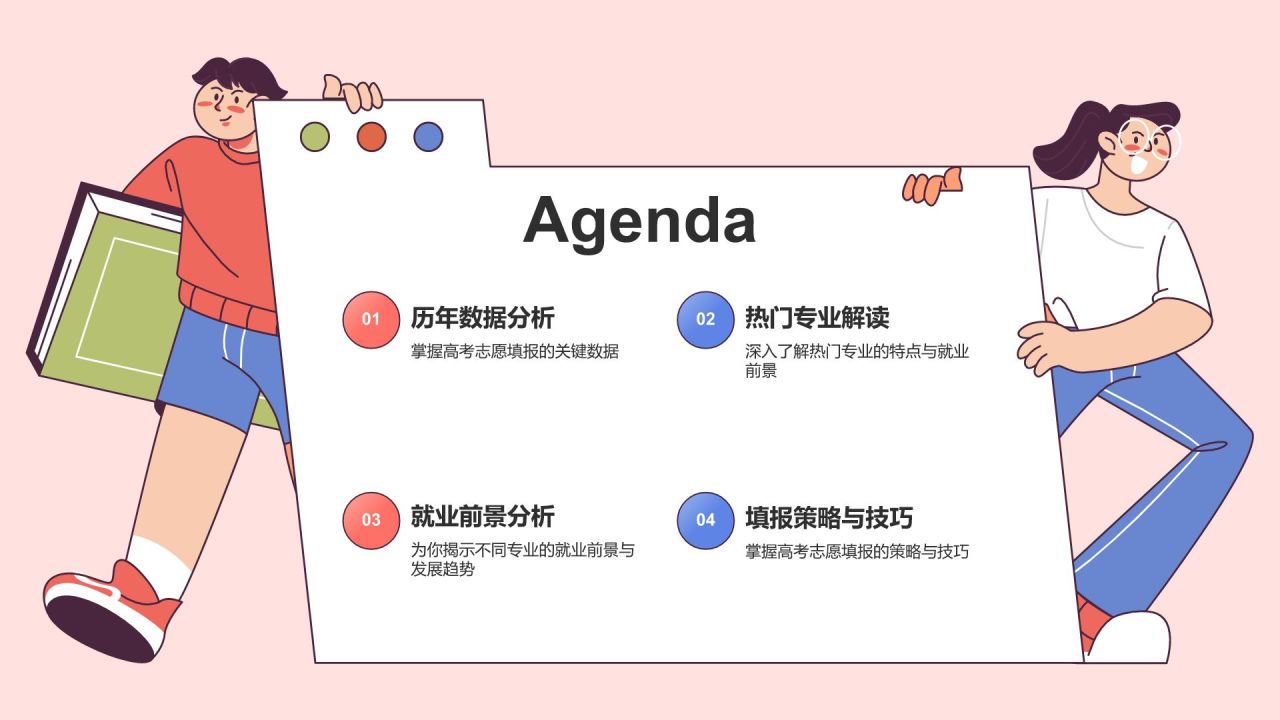 Agenda

01 历年数据分析

掌握高考志愿填报的关键数据

02 热门专业解读

深入了解热门专业的特点与就业前景

03 就业前景分析

为你揭示不同专业的就业前景与发展趋势

04 填报策略与技巧

掌握高考志愿填报的策略与技巧